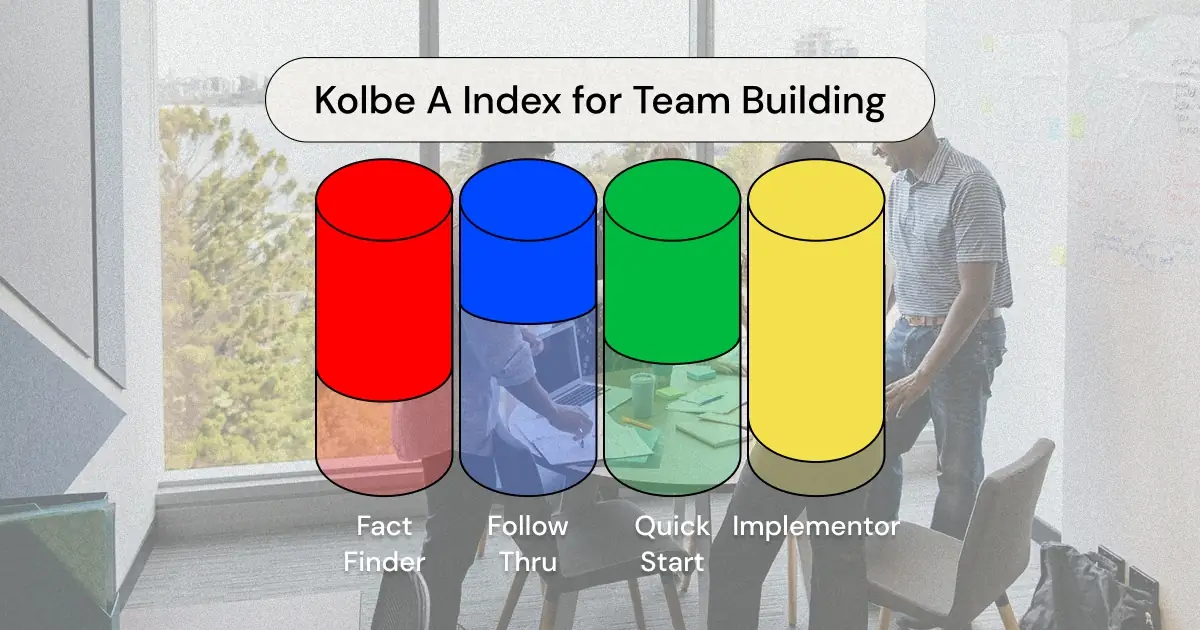 Kolbe A Index for Team Building

Fact Finder

Follow Thru

Quick Start

Implementor